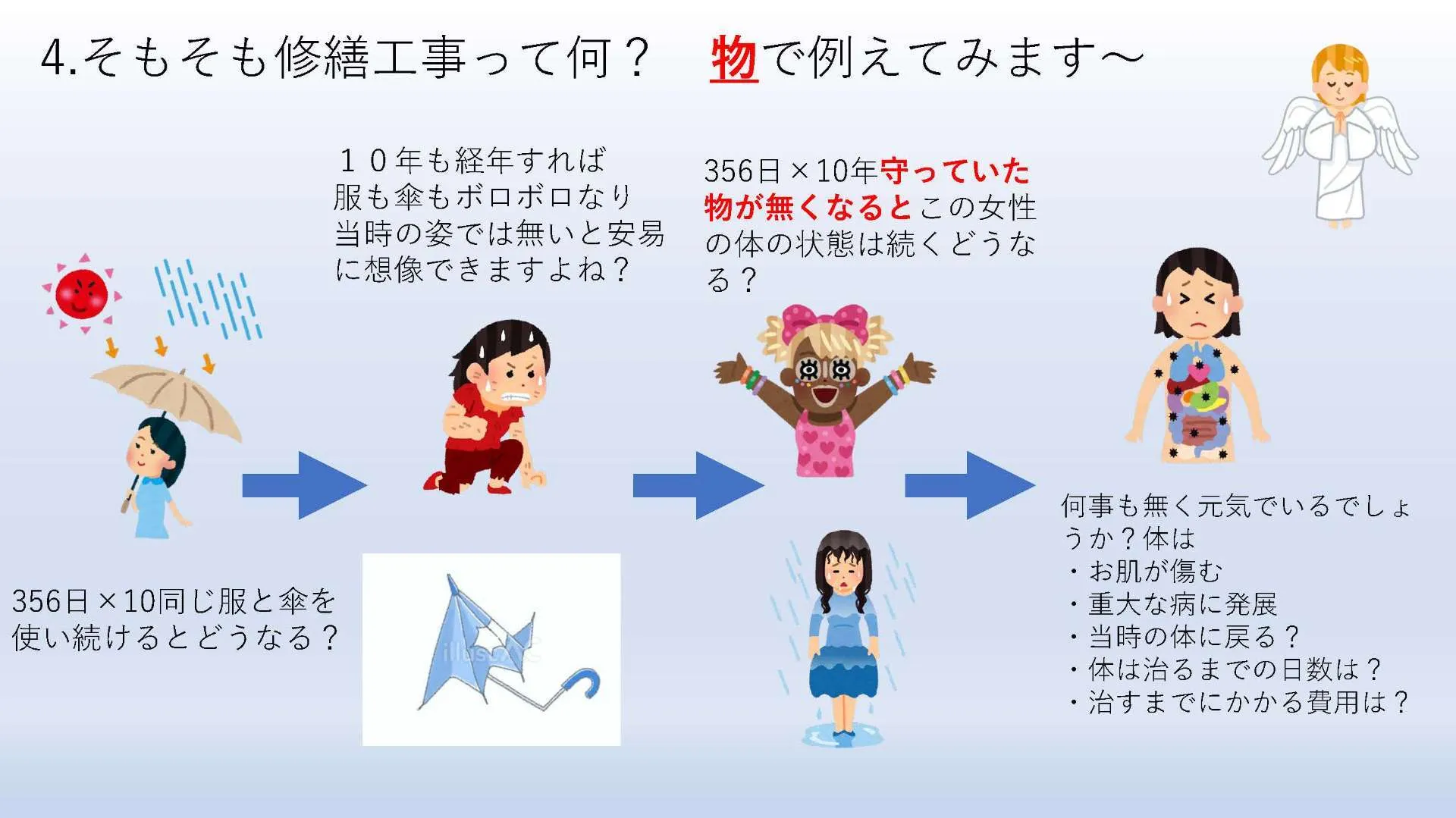 4.そもそも修繕工事って何？　物で例えてみます～

356日×10同じ服と傘を使い続けるとどうなる？

１０年も経年すれば服も傘もボロボロなり当時の姿では無いと安易に想像できますよね？

356日×10年守っていた物が無くなるとこの女性の体の状態は続くどうなる？

何事も無く元気でいるでしょうか？体は
・お肌が傷む
・重大な病に発展
・当時の体に戻る？
・体は治るまでの日数は？
・治すまでにかかる費用は？